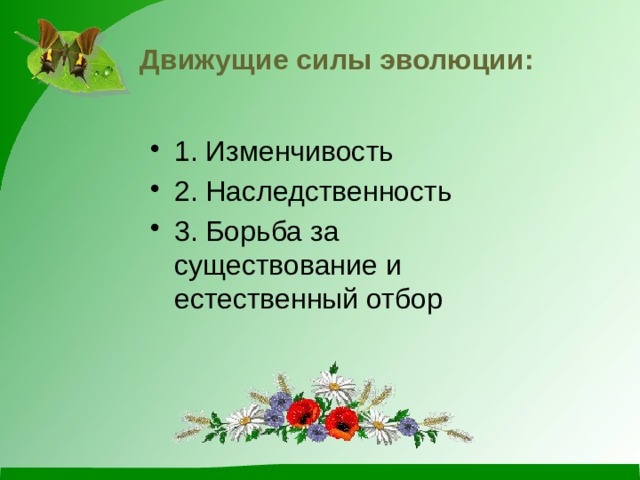 Движущие силы эволюции:

• 1. Изменчивость
• 2. Наследственность
• 3. Борьба за существование и естественный отбор